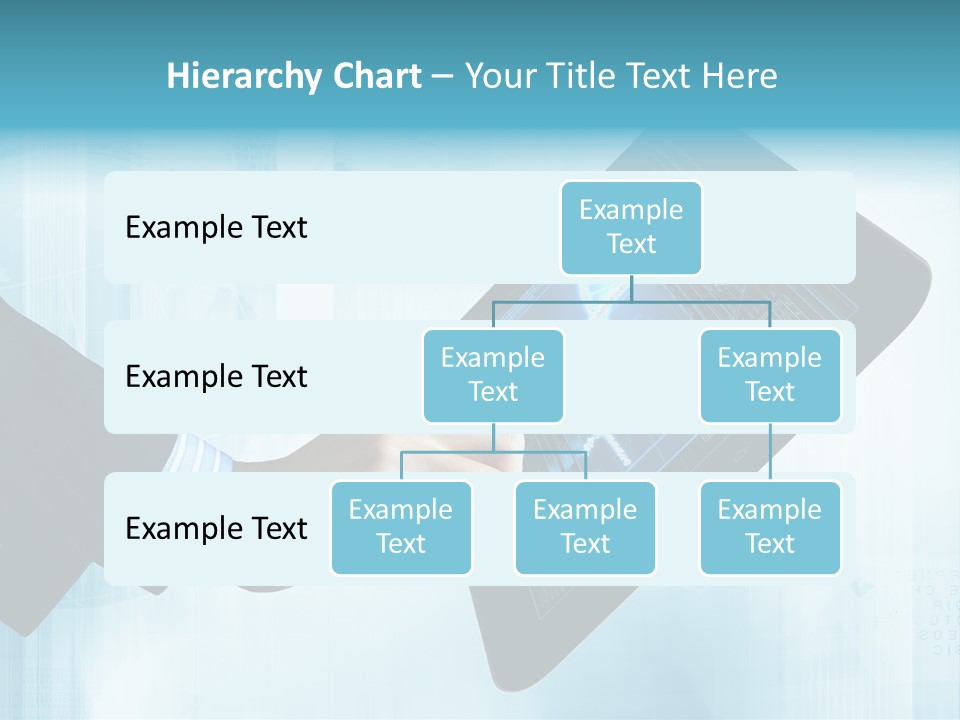 Hierarchy Chart – Your Title Text Here

Example Text

Example Text

Example Text

Example Text

Example Text

Example Text

Example Text

Example Text

Example Text